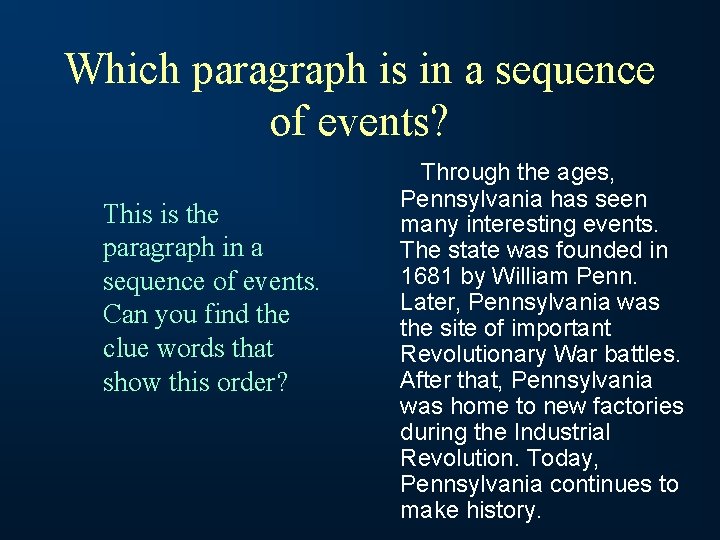 Which paragraph is in a sequence of events?

This is the paragraph in a sequence of events. Can you find the clue words that show this order?

Through the ages, Pennsylvania has seen many interesting events. The state was founded in 1681 by William Penn. Later, Pennsylvania was the site of important Revolutionary War battles. After that, Pennsylvania was home to new factories during the Industrial Revolution. Today, Pennsylvania continues to make history.